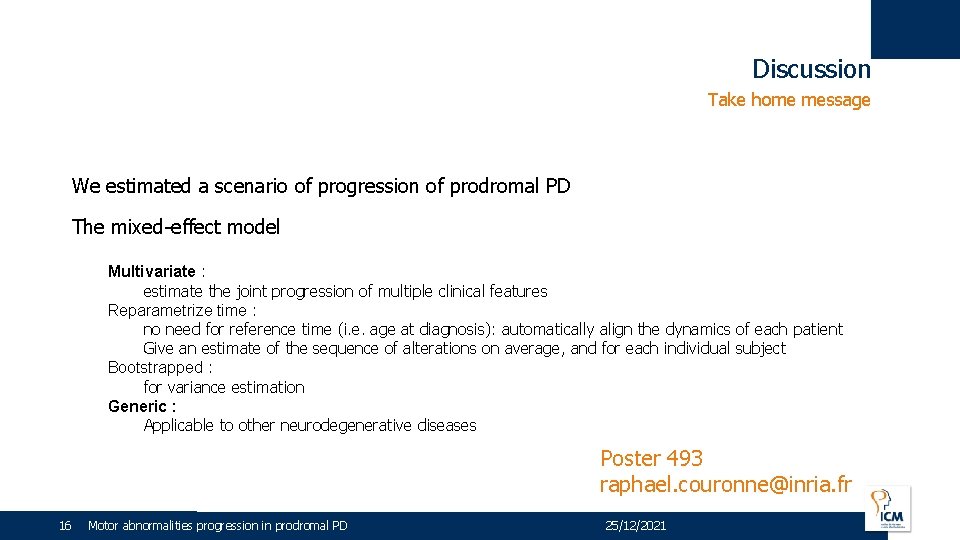 Discussion

Take home message

We estimated a scenario of progression of prodromal PD

The mixed-effect model

Multivariate :
estimate the joint progression of multiple clinical features
Reparametrize time :
no need for reference time (i.e. age at diagnosis): automatically align the dynamics of each patient
Give an estimate of the sequence of alterations on average, and for each individual subject
Bootstrapped :
for variance estimation
Generic :
Applicable to other neurodegenerative diseases

Poster 493
raphael.couronne@inria.fr

16 Motor abnormalities progression in prodromal PD 25/12/2021

ICM